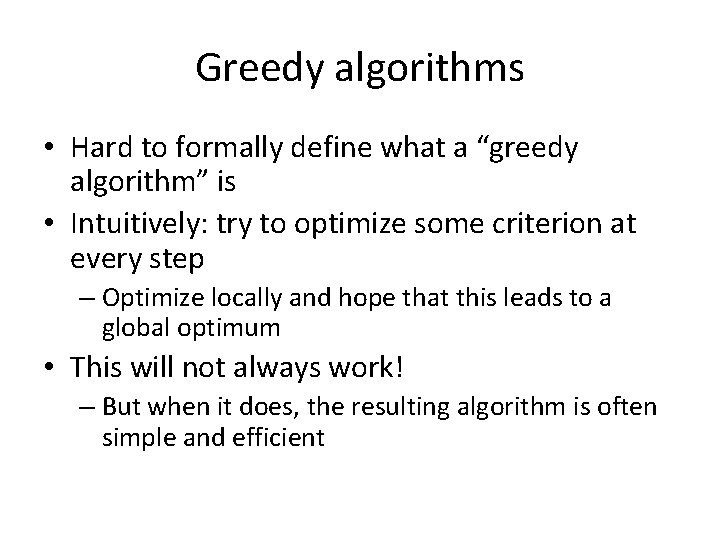 Greedy algorithms

• Hard to formally define what a “greedy algorithm” is

• Intuitively: try to optimize some criterion at every step

– Optimize locally and hope that this leads to a global optimum

• This will not always work!

– But when it does, the resulting algorithm is often simple and efficient